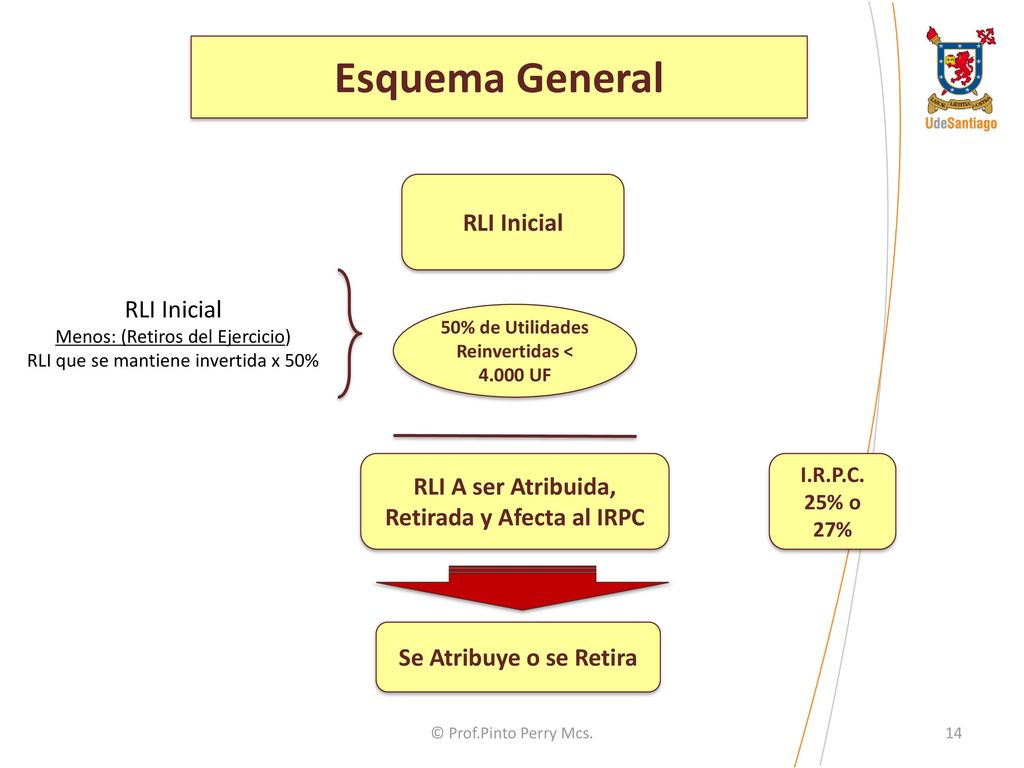 Esquema General

UdeSantiago

RLI Inicial

RLI Inicial
Menos: (Retiros del Ejercicio)
RLI que se mantiene invertida x 50%

50% de Utilidades Reinvertidas < 4.000 UF

RLI A ser Atribuida, Retirada y Afecta al IRPC

I.R.P.C. 25% o 27%

Se Atribuye o se Retira

© Prof.Pinto Perry Mcs.

14